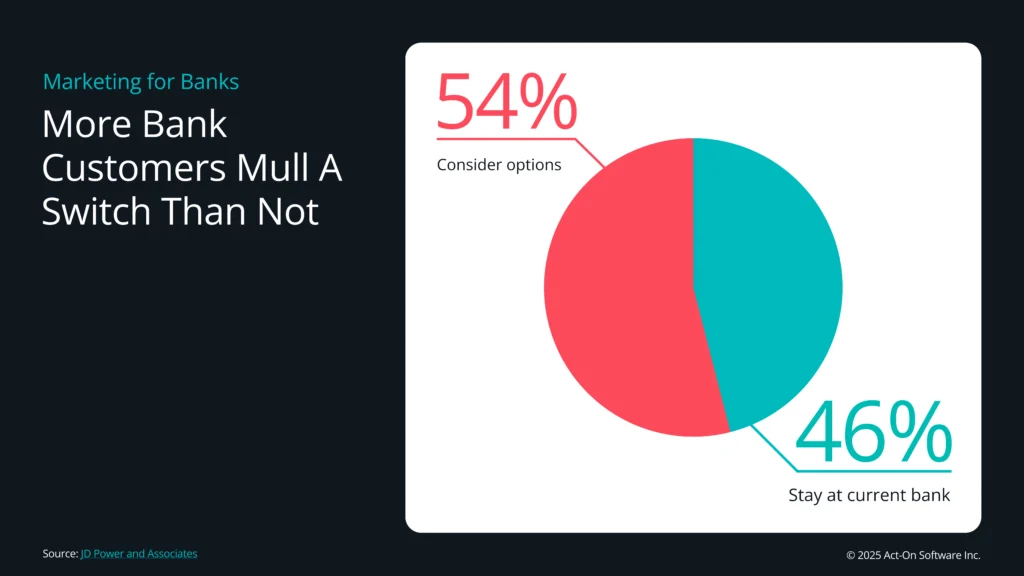 Marketing for Banks

More Bank Customers Mull A Switch Than Not

54%

Consider options

46%

Stay at current bank

Source: JD Power and Associates

© 2025 Act-On Software Inc.